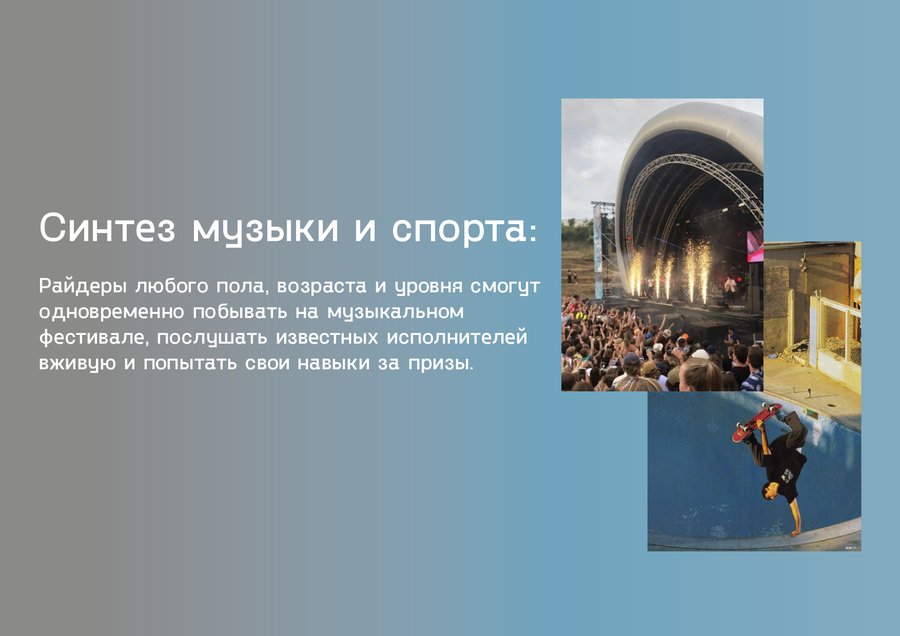 Синтез музыки и спорта:

Райдеры любого пола, возраста и уровня смогут одновременно побывать на музыкальном фестивале, послушать известных исполнителей вживую и попытать свои навыки за призы.